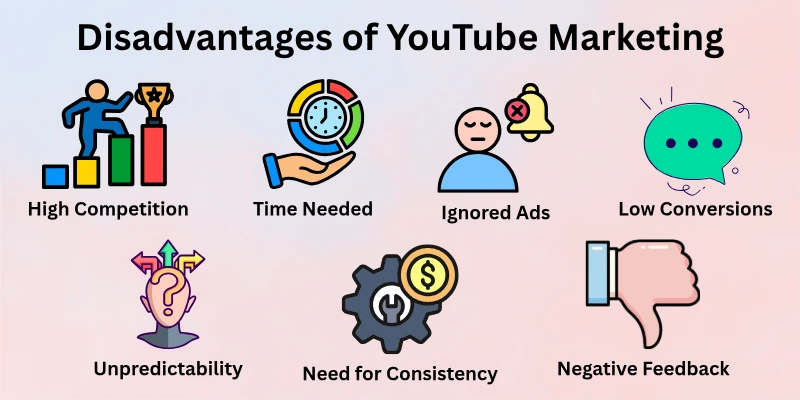 Disadvantages of YouTube Marketing

High Competition

Time Needed

Ignored Ads

Low Conversions

Unpredictability

Need for Consistency

Negative Feedback